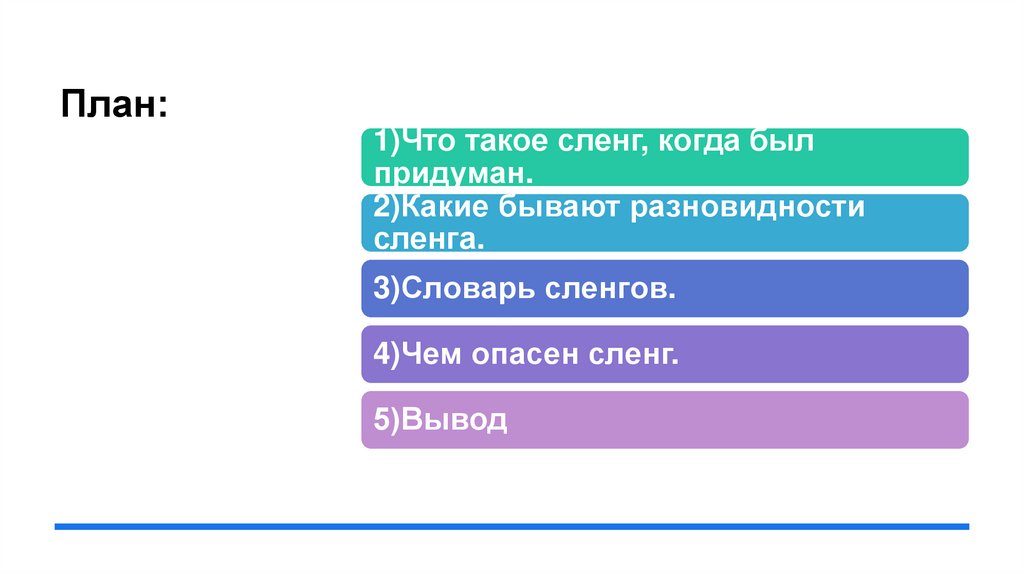 План:

1)Что такое сленг, когда был придуман.

2)Какие бывают разновидности сленга.

3)Словарь сленгов.

4)Чем опасен сленг.

5)Вывод